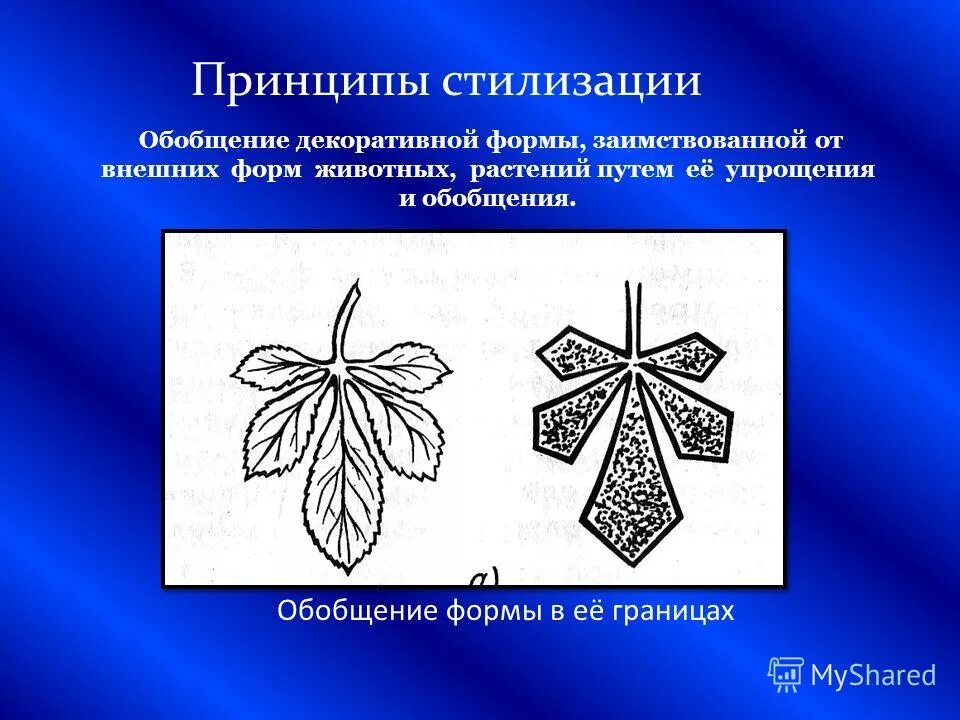 Принципы стилизации

Обобщение декоративной формы, заимствованной от внешних форм животных, растений путем её упрощения и обобщения.

а)

Обобщение формы в её границах

MyShared